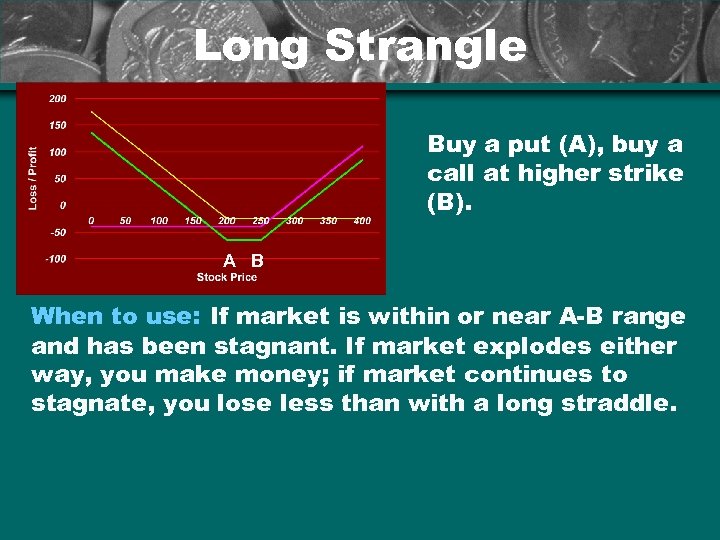 Long Strangle

200
150
100
50
0
-50
-100
Loss / Profit
0 50 100 150 200 250 300 350 400
A B
Stock Price

Buy a put (A), buy a call at higher strike (B).

When to use: If market is within or near A-B range and has been stagnant. If market explodes either way, you make money; if market continues to stagnate, you lose less than with a long straddle.